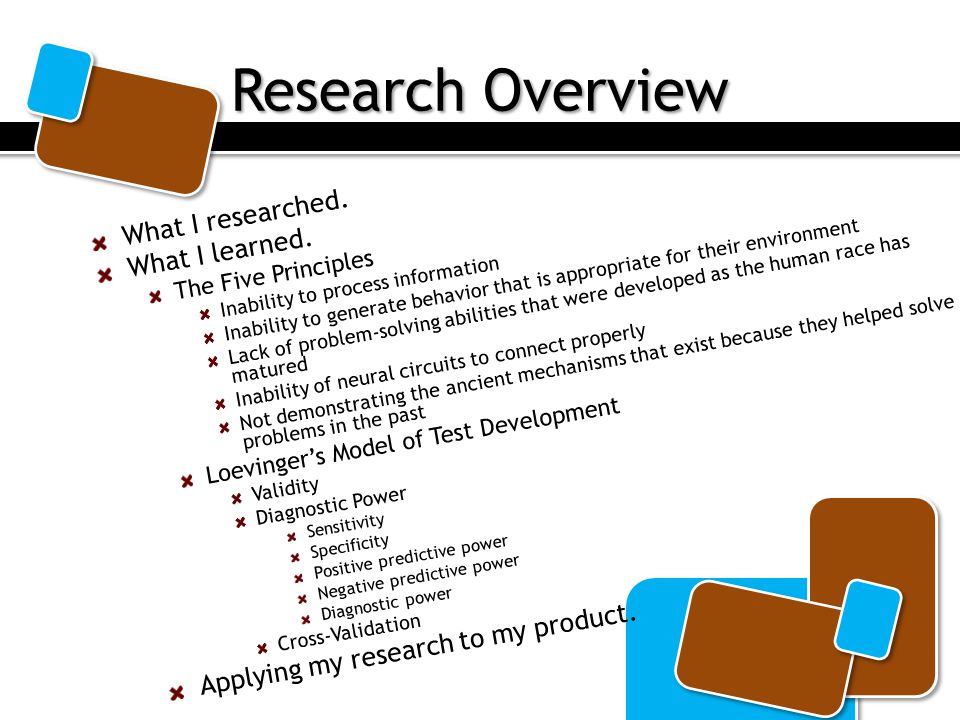 Research Overview

What I researched.
What I learned.
The Five Principles
Inability to process information
Inability to generate behavior that is appropriate for their environment
Lack of problem-solving abilities that were developed as the human race has matured
Inability of neural circuits to connect properly
Not demonstrating the ancient mechanisms that exist because they helped solve problems in the past
Loevinger's Model of Test Development
Validity
Diagnostic Power
Sensitivity
Specificity
Positive predictive power
Negative predictive power
Diagnostic power
Cross-Validation
Applying my research to my product.